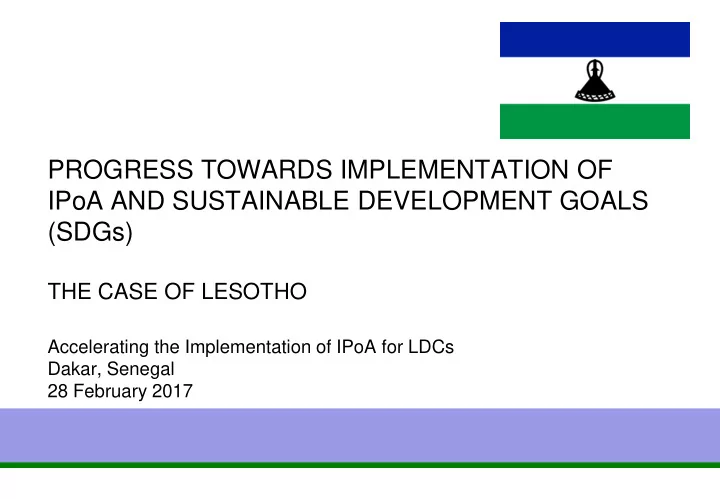 PROGRESS TOWARDS IMPLEMENTATION OF IPoA AND SUSTAINABLE DEVELOPMENT GOALS (SDGs)

THE CASE OF LESOTHO

Accelerating the Implementation of IPoA for LDCs
Dakar, Senegal
28 February 2017